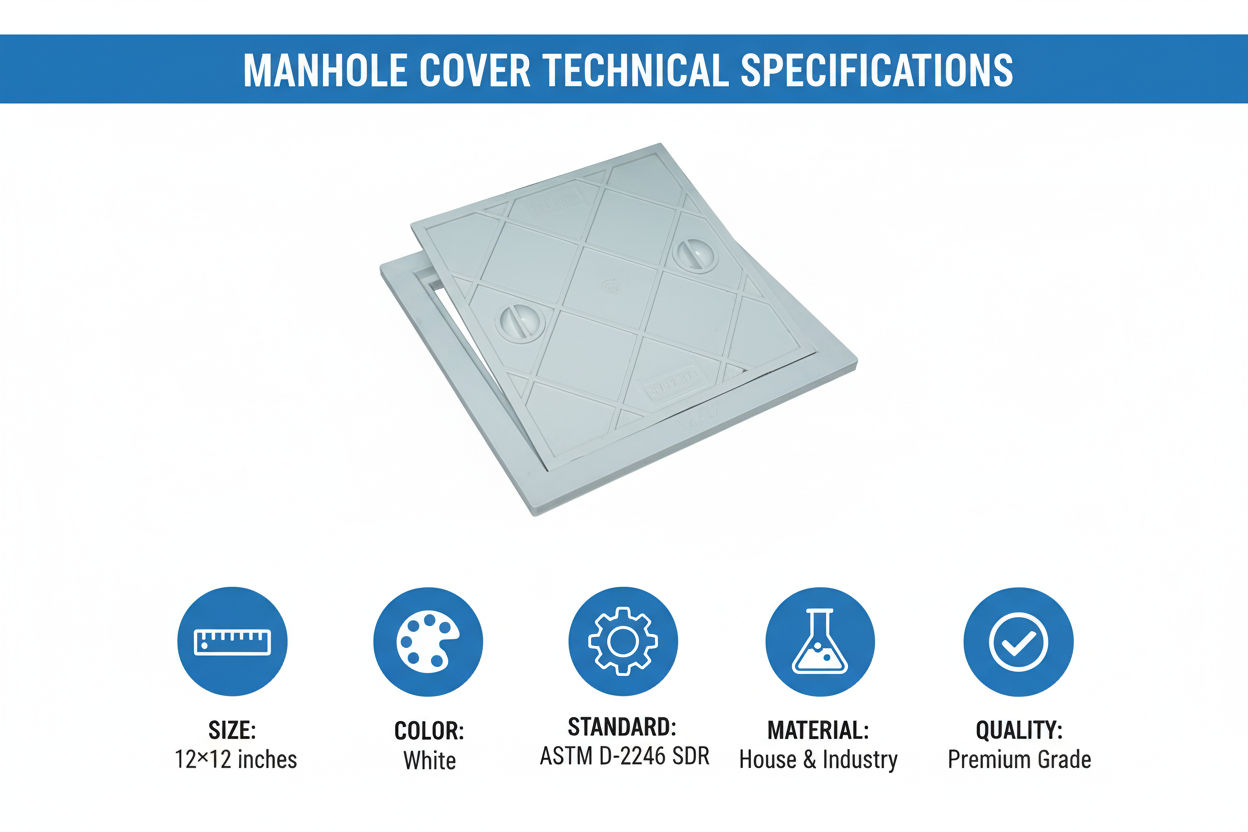 MANHOLE COVER TECHNICAL SPECIFICATIONS

SIZE:
12×12 inches

COLOR:
White

STANDARD:
ASTM D-2246 SDR

MATERIAL:
House & Industry

QUALITY:
Premium Grade